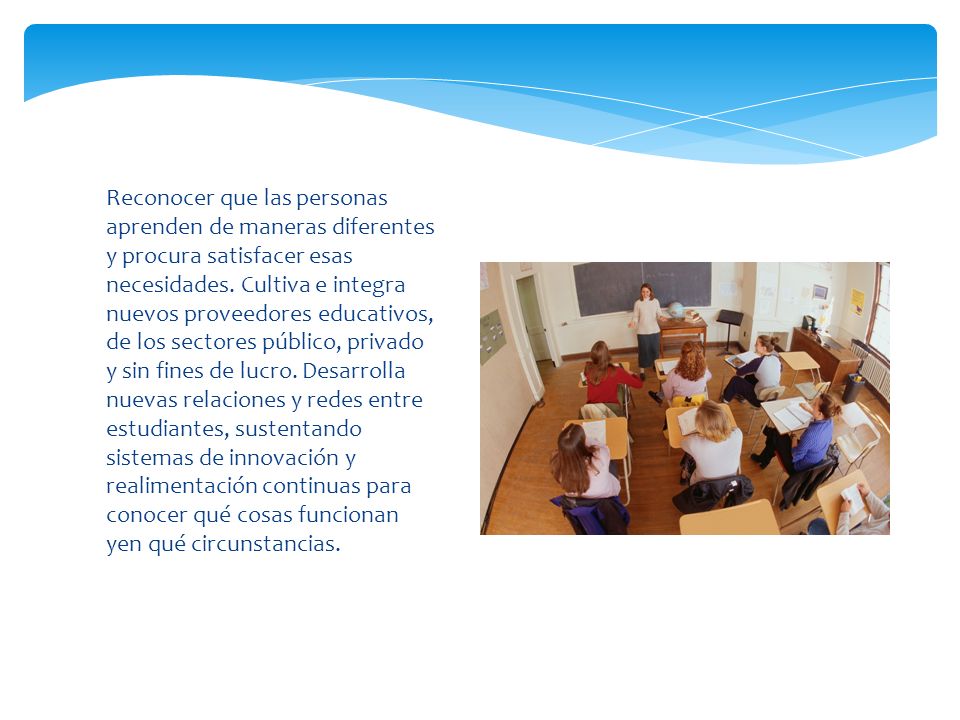 Reconocer que las personas aprenden de maneras diferentes y procura satisfacer esas necesidades. Cultiva e integra nuevos proveedores educativos, de los sectores público, privado y sin fines de lucro. Desarrolla nuevas relaciones y redes entre estudiantes, sustentando sistemas de innovación y realimentación continuas para conocer qué cosas funcionan yen qué circunstancias.